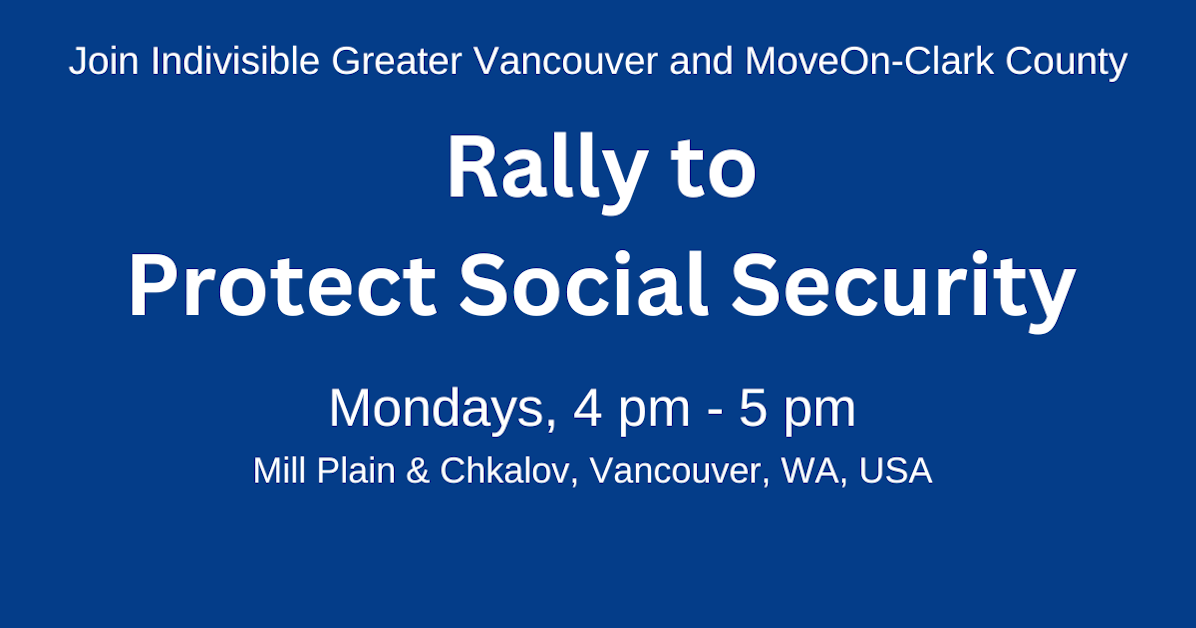 Join Indivisible Greater Vancouver and MoveOn-Clark County

Rally to
Protect Social Security

Mondays, 4 pm - 5 pm
Mill Plain & Chkalov, Vancouver, WA, USA